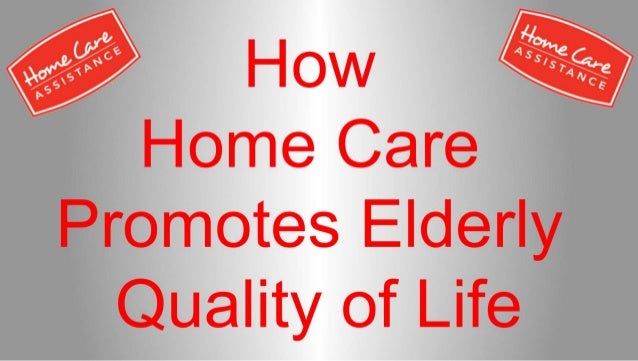 Home Care
ASSISTANCE

Home Care
ASSISTANCE

How
Home Care
Promotes Elderly
Quality of Life